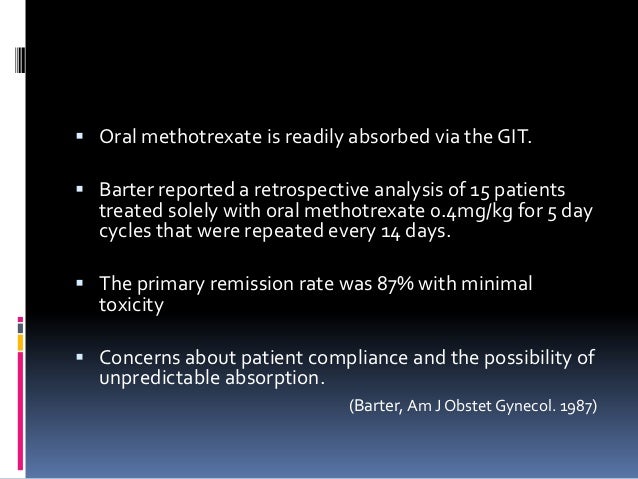 ▪ Oral methotrexate is readily absorbed via the GIT.

▪ Barter reported a retrospective analysis of 15 patients treated solely with oral methotrexate 0.4mg/kg for 5 day cycles that were repeated every 14 days.

▪ The primary remission rate was 87% with minimal toxicity

▪ Concerns about patient compliance and the possibility of unpredictable absorption.

(Barter, Am J Obstet Gynecol. 1987)